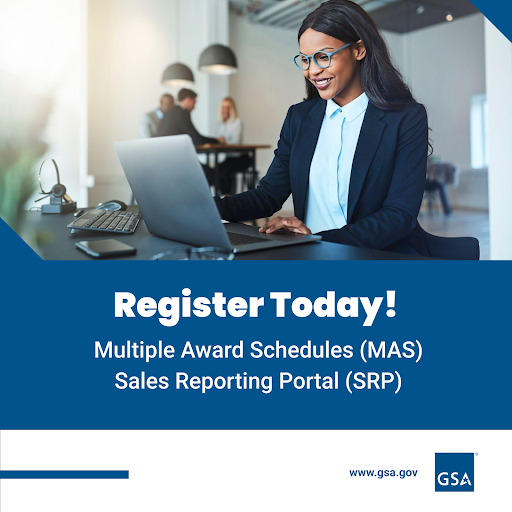 Register Today!

Multiple Award Schedules (MAS) Sales Reporting Portal (SRP)

www.gsa.gov

GSA